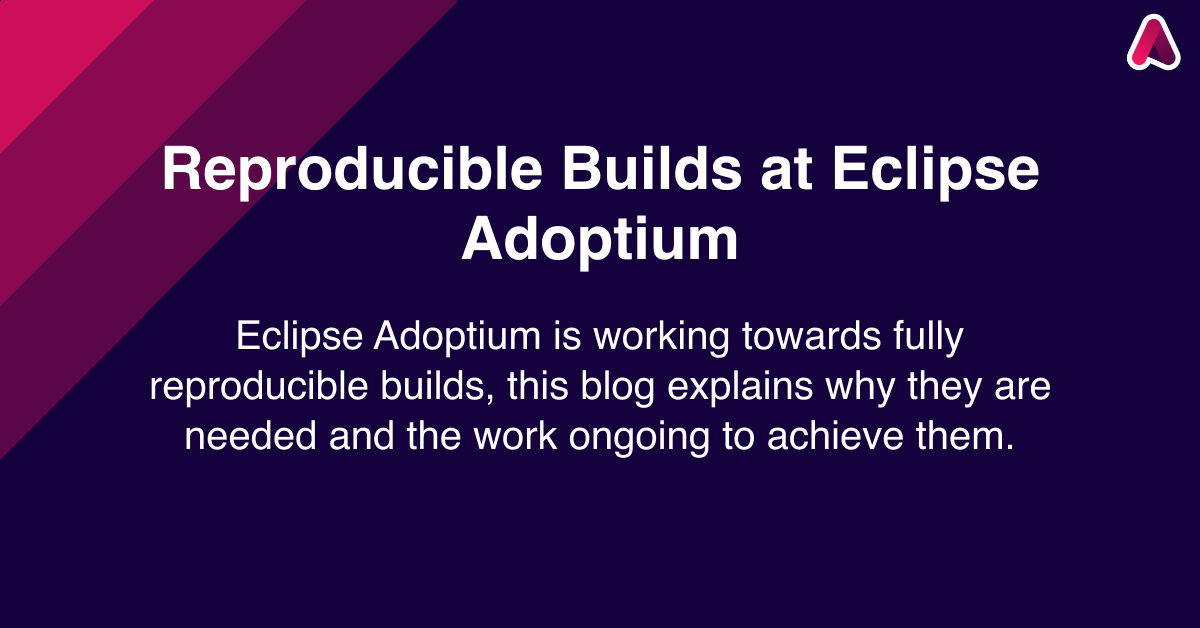 Reproducible Builds at Eclipse Adoptium

Eclipse Adoptium is working towards fully reproducible builds, this blog explains why they are needed and the work ongoing to achieve them.